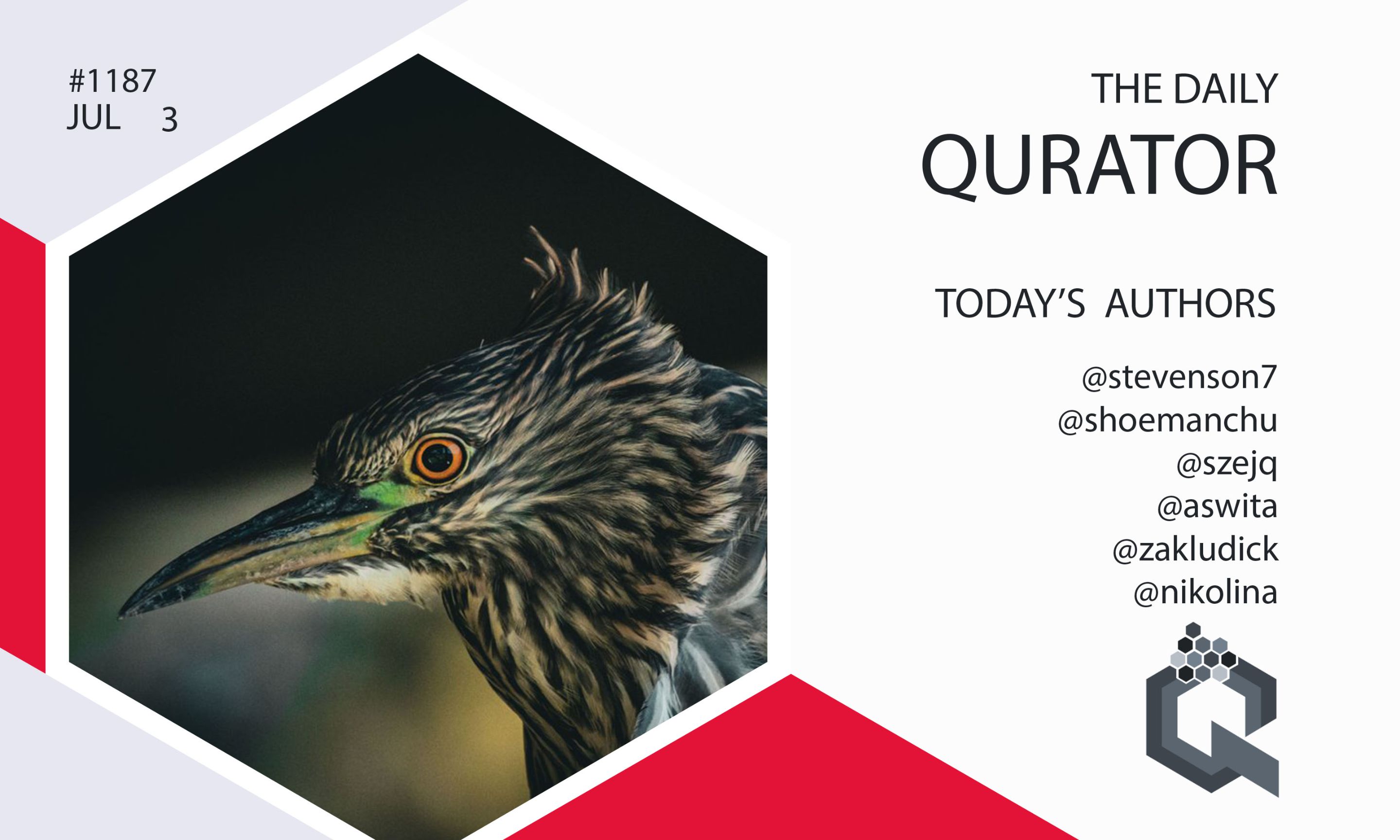 #1187
JUL 3

THE DAILY
QURATOR

TODAY'S AUTHORS

@stevenson7
@shoemanchu
@szejq
@aswita
@zakludick
@nikolina